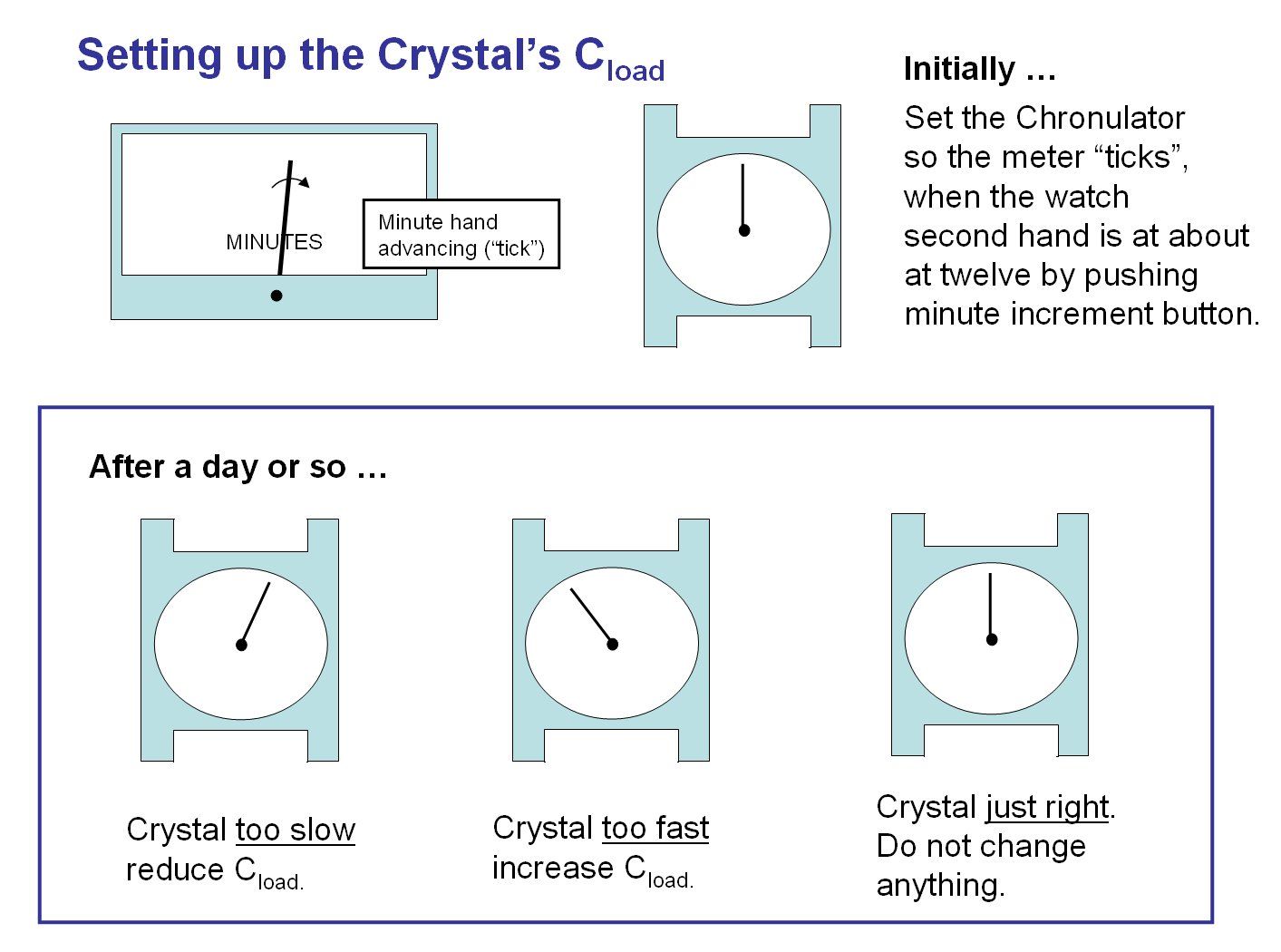 Setting up the Crystal's $C_{load}$

MINUTES

Minute hand advancing ("tick")

Initially …

Set the Chronulator so the meter "ticks", when the watch second hand is at about at twelve by pushing minute increment button.

After a day or so …

Crystal too slow reduce $C_{load.}$

Crystal too fast increase $C_{load.}$

Crystal just right. Do not change anything.